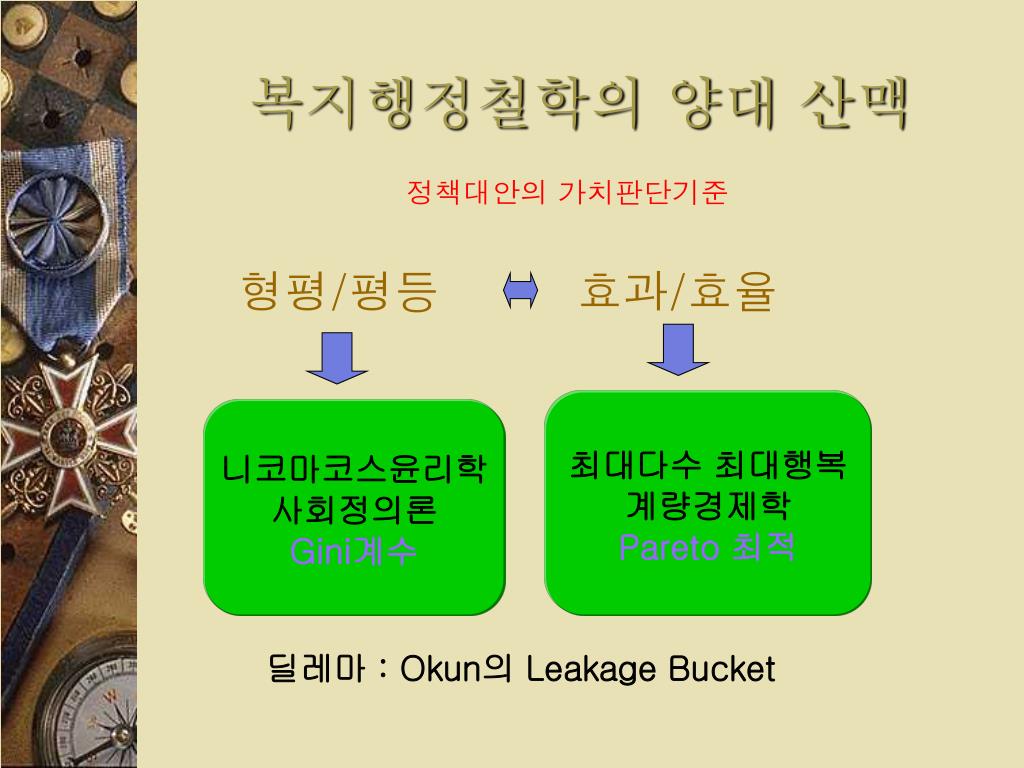 복지행정철학의 양대 산맥

정책대안의 가치판단기준

형평/평등 효과/효율

니코마코스윤리학
사회정의론
Gini계수

최대다수 최대행복
계량경제학
Pareto 최적

딜레마 : Okun의 Leakage Bucket